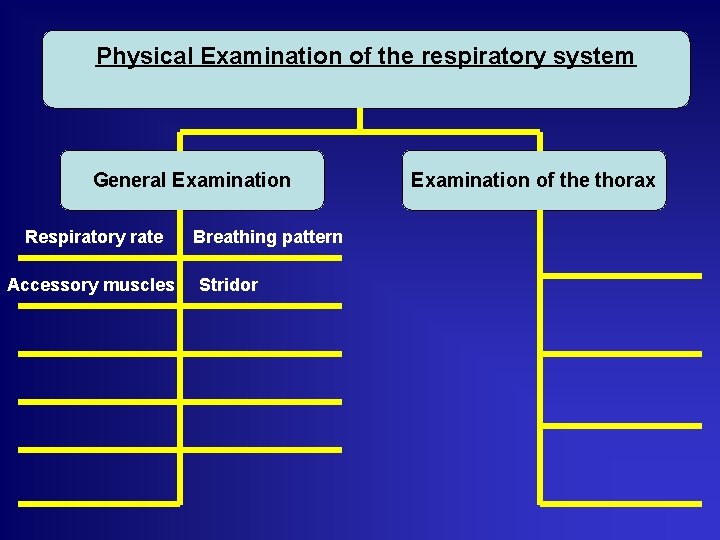 Physical Examination of the respiratory system

General Examination

Examination of the thorax

Respiratory rate

Breathing pattern

Accessory muscles

Stridor